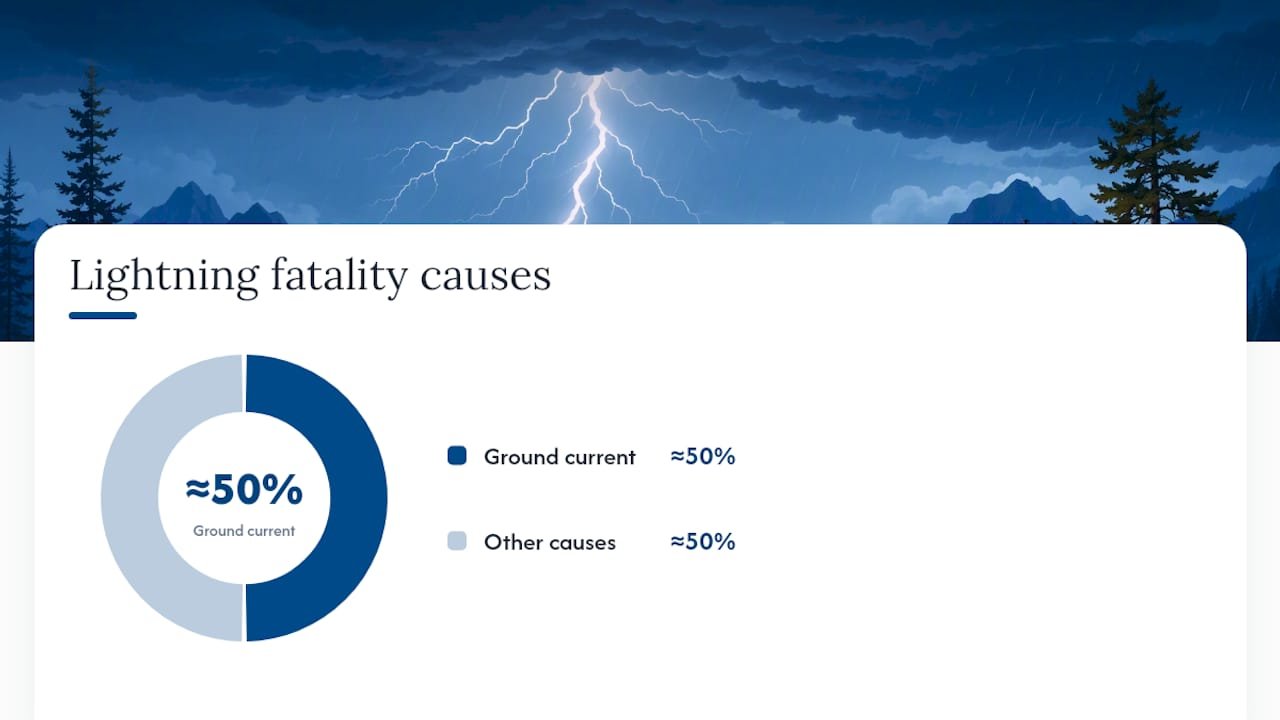 Lightning fatality causes

≈50%
Ground current

Ground current ≈50%

Other causes ≈50%